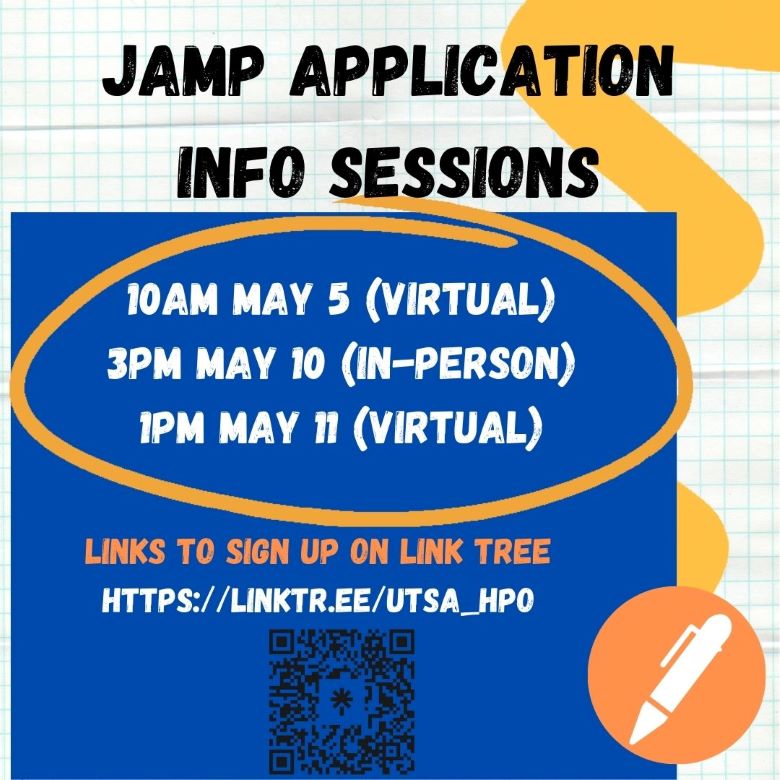 JAMP APPLICATION INFO SESSIONS

10AM MAY 5 (VIRTUAL)
3PM MAY 10 (IN-PERSON)
1PM MAY 11 (VIRTUAL)

LINKS TO SIGN UP ON LINK TREE
HTTPS://LINKTR.EE/UTSA_HPO